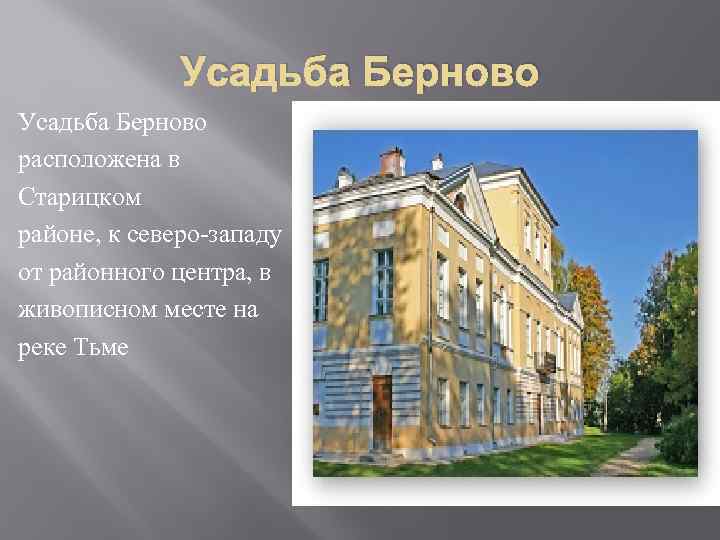 Усадьба Берново

Усадьба Берново расположена в Старицком районе, к северо-западу от районного центра, в живописном месте на реке Тьме